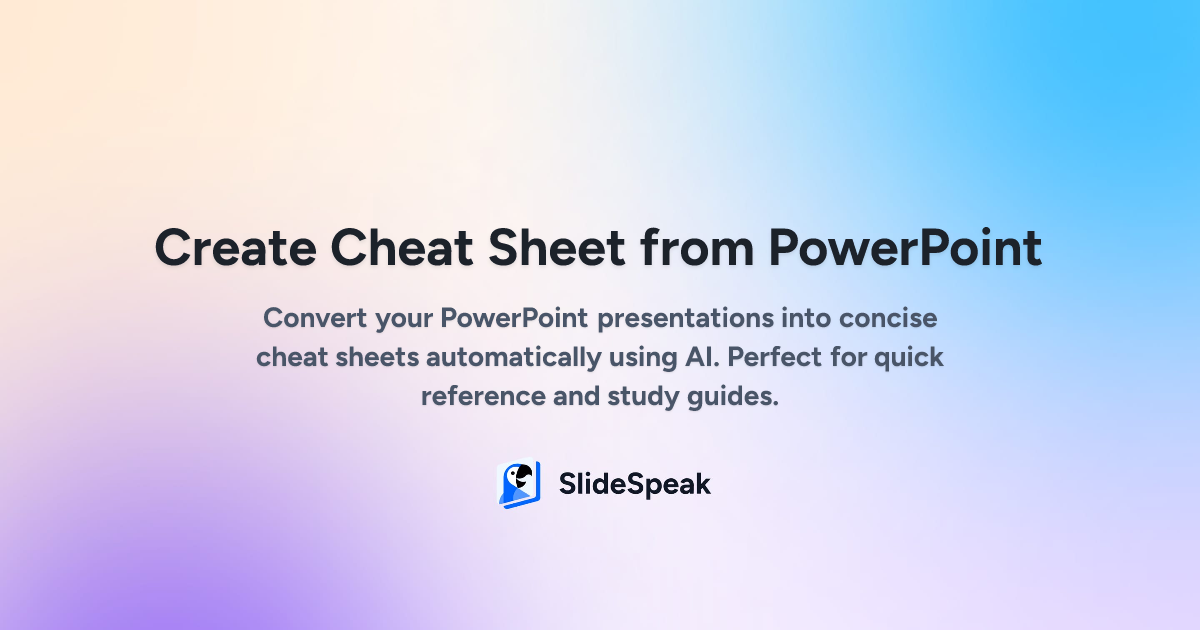 Create Cheat Sheet from PowerPoint

Convert your PowerPoint presentations into concise cheat sheets automatically using AI. Perfect for quick reference and study guides.

SlideSpeak